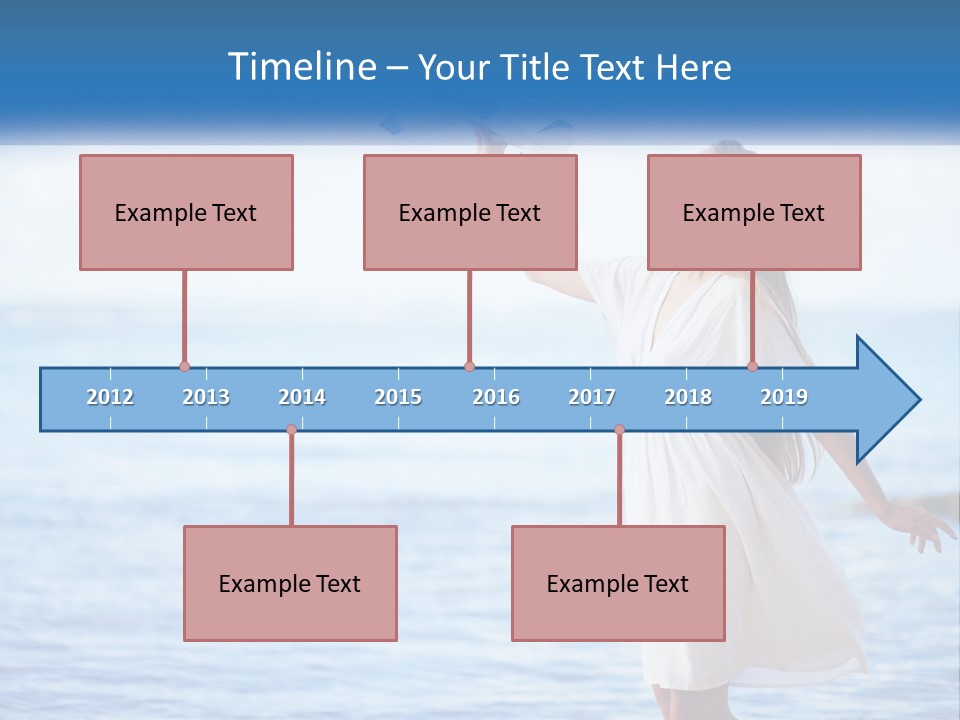 Timeline – Your Title Text Here

Example Text

Example Text

Example Text

2012 2013 2014 2015 2016 2017 2018 2019

Example Text

Example Text